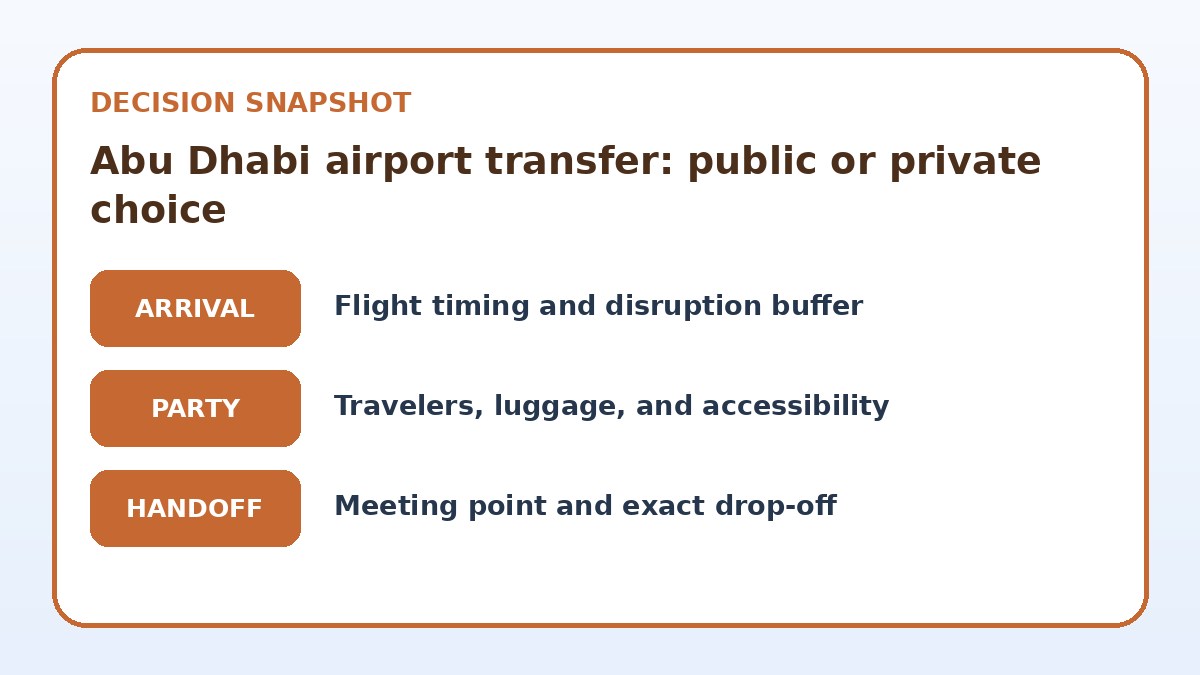 DECISION SNAPSHOT

Abu Dhabi airport transfer: public or private choice

ARRIVAL

Flight timing and disruption buffer

PARTY

Travelers, luggage, and accessibility

HANDOFF

Meeting point and exact drop-off